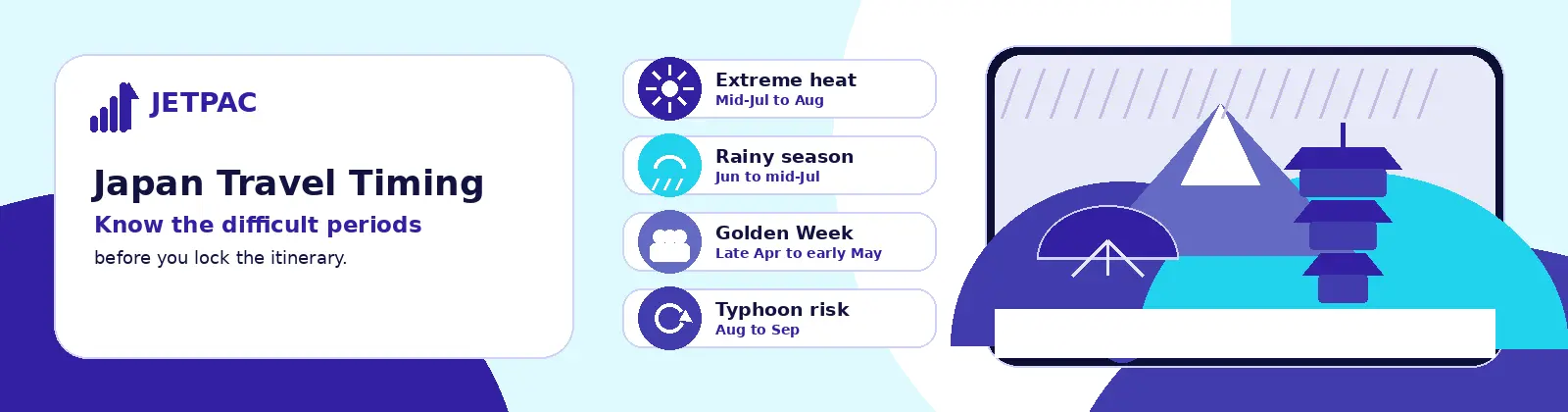 JETPAC

Japan Travel Timing

Know the difficult periods

before you lock the itinerary.

Extreme heat
Mid-Jul to Aug

Rainy season
Jun to mid-Jul

Golden Week
Late Apr to early May

Typhoon risk
Aug to Sep